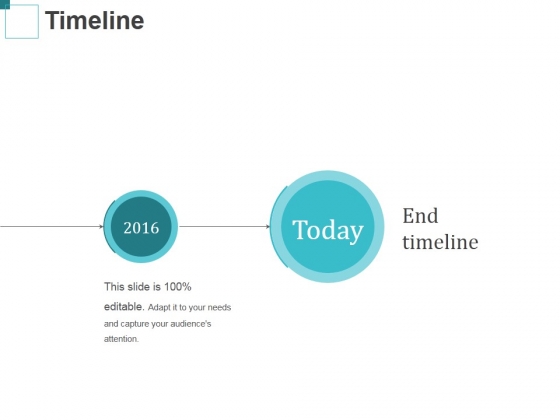 Timeline

2016

Today

End timeline

This slide is 100% editable. Adapt it to your needs and capture your audience's attention.